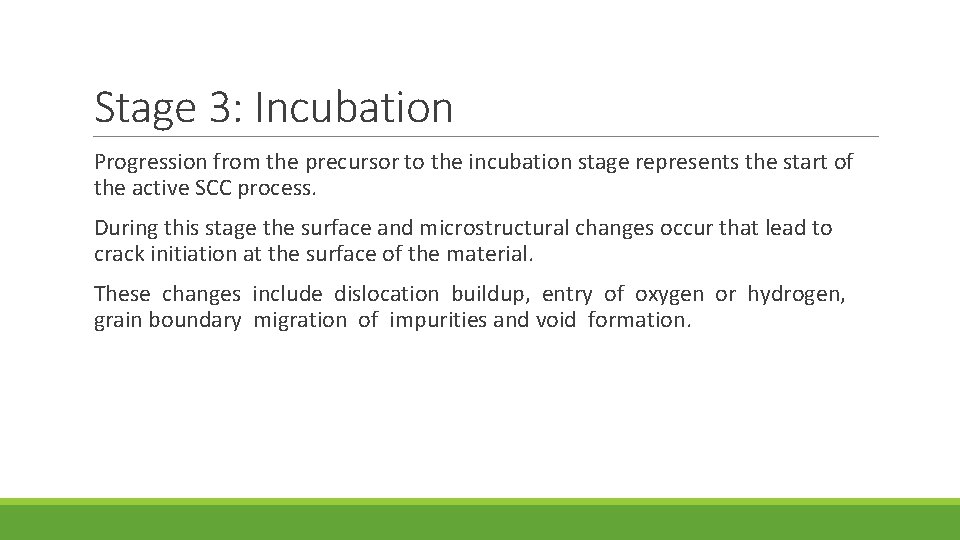 Stage 3: Incubation

Progression from the precursor to the incubation stage represents the start of the active SCC process.

During this stage the surface and microstructural changes occur that lead to crack initiation at the surface of the material.

These changes include dislocation buildup, entry of oxygen or hydrogen, grain boundary migration of impurities and void formation.